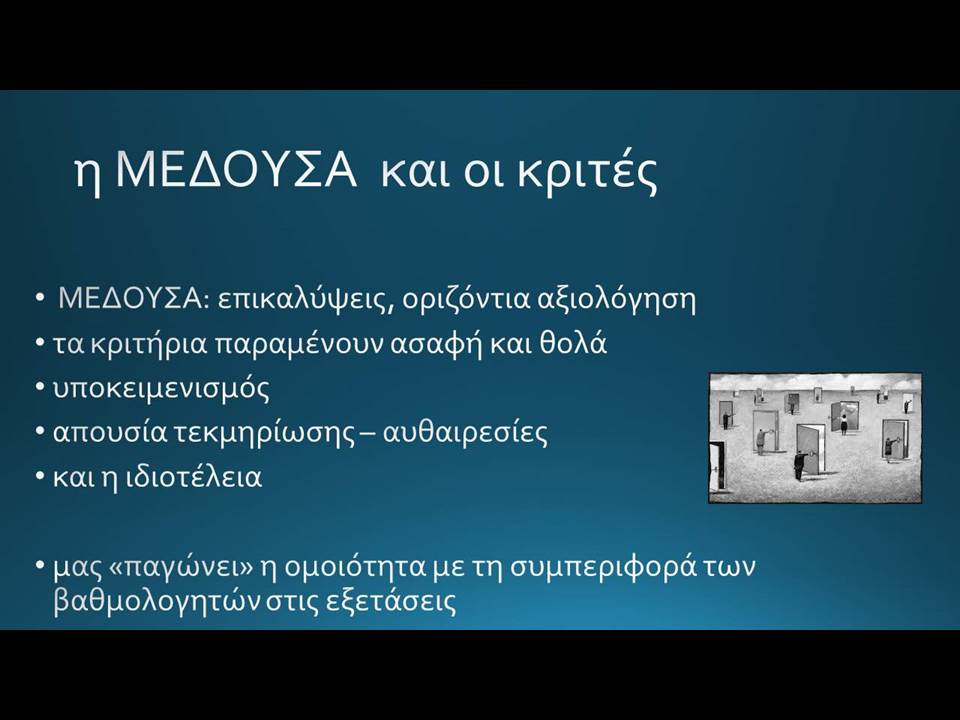 η ΜΕΔΟΥΣΑ και οι κριτές

• ΜΕΔΟΥΣΑ: επικαλύψεις, οριζόντια αξιολόγηση
• τα κριτήρια παραμένουν ασαφή και θολά
• υποκειμενισμός
• απουσία τεκμηρίωσης – αυθαιρεσίες
• και η ιδιοτέλεια

• μας «παγώνει» η ομοιότητα με τη συμπεριφορά των βαθμολογητών στις εξετάσεις